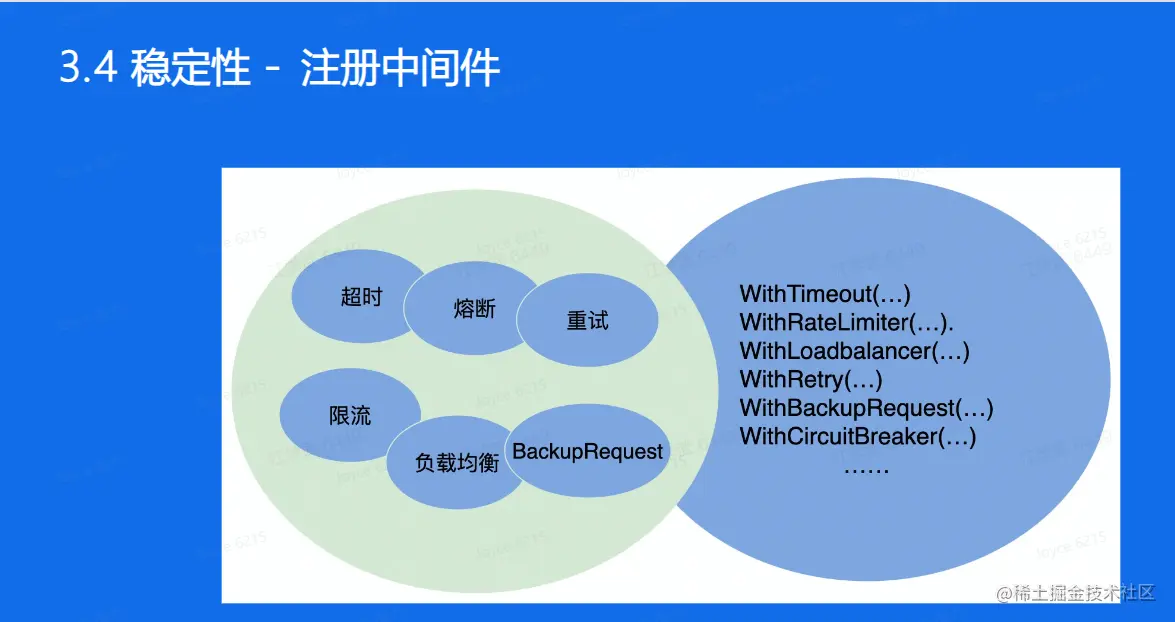 3.4 稳定性 - 注册中间件

超时
熔断
重试
限流
负载均衡
BackupRequest

WithTimeout(…)
WithRateLimiter(…).
WithLoadbalancer(…)
WithRetry(…)
WithBackupRequest(…)
WithCircuitBreaker(…)
……

@稀土掘金技术社区